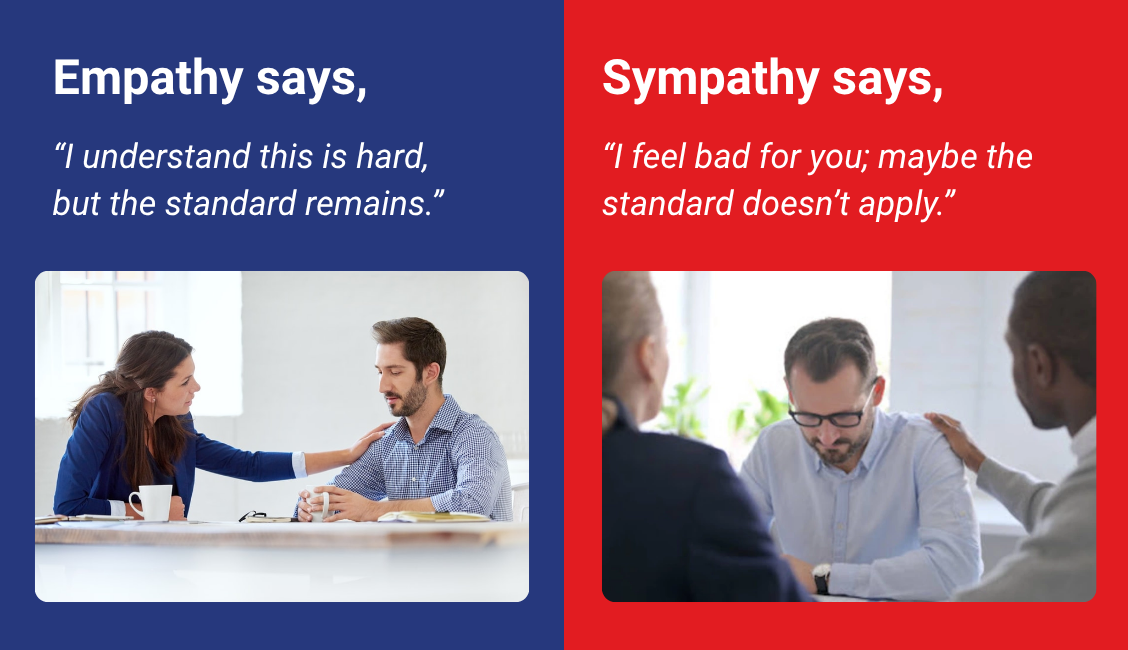 Empathy says,

“I understand this is hard, but the standard remains.”

Sympathy says,

“I feel bad for you; maybe the standard doesn’t apply.”